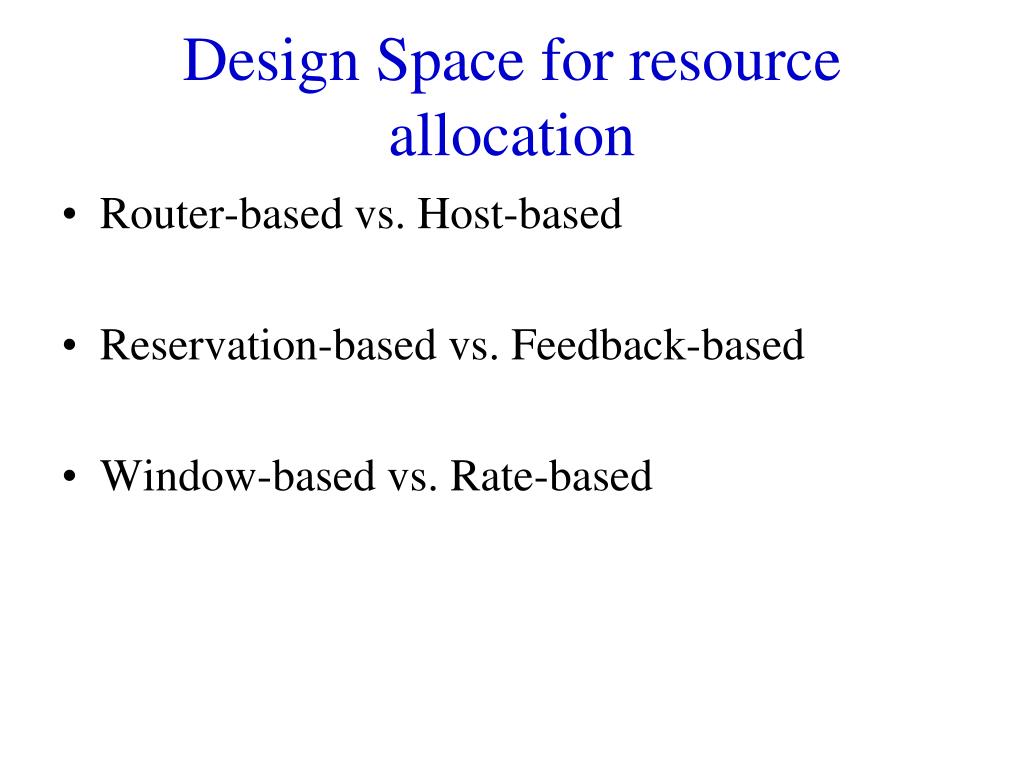 Design Space for resource allocation

• Router-based vs. Host-based

• Reservation-based vs. Feedback-based

• Window-based vs. Rate-based